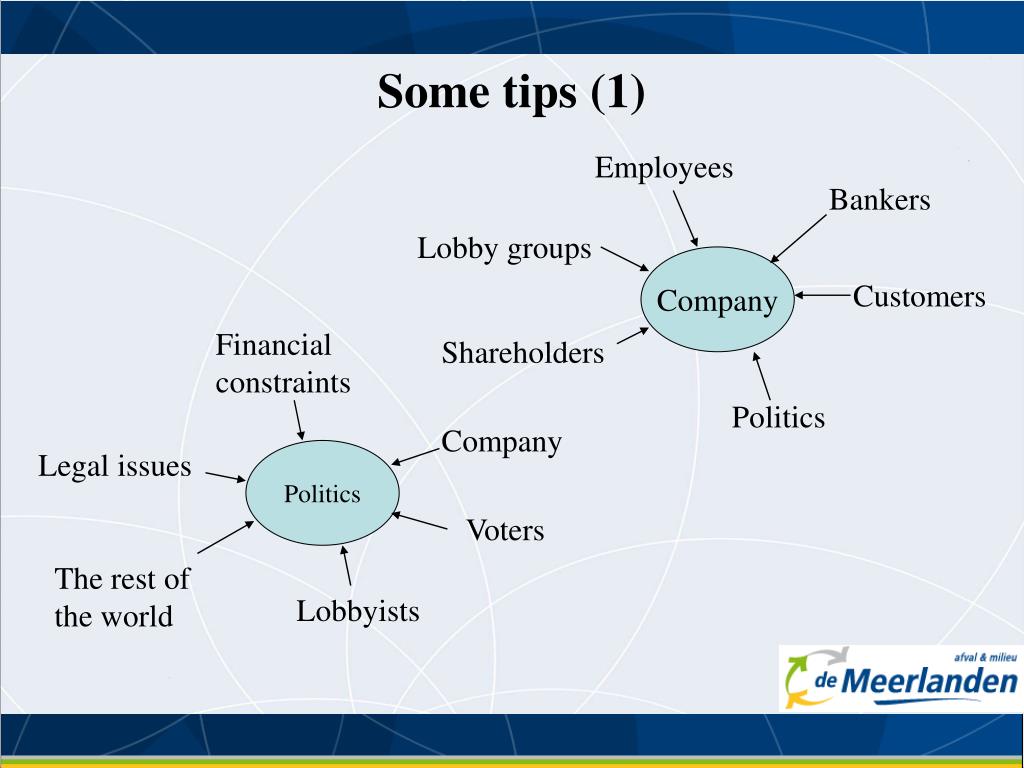 Some tips (1)

Employees

Bankers

Lobby groups

Company

Customers

Shareholders

Politics

Financial constraints

Company

Legal issues

Politics

Voters

The rest of the world

Lobbyists

afval & milieu
de Meerlanden